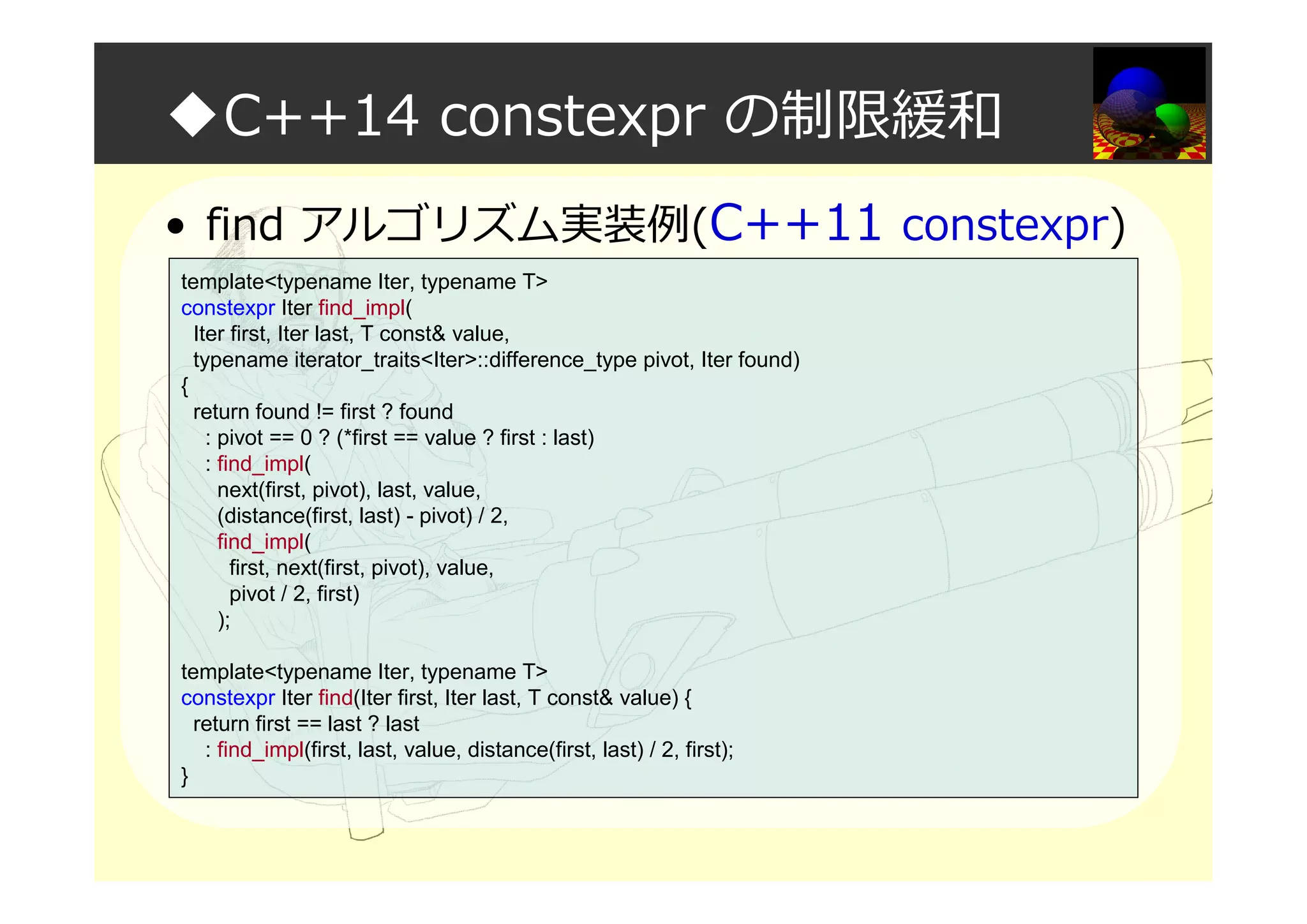 ◆C++14 constexpr の制限緩和

• find アルゴリズム実装例(C++11 constexpr)

template<typename Iter, typename T>
constexpr Iter find_impl(
  Iter first, Iter last, T const& value,
  typename iterator_traits<Iter>::difference_type pivot, Iter found)
{
  return found != first ? found
    : pivot == 0 ? (*first == value ? first : last)
    : find_impl(
      next(first, pivot), last, value,
      (distance(first, last) - pivot) / 2,
      find_impl(
        first, next(first, pivot), value,
        pivot / 2, first)
      );

template<typename Iter, typename T>
constexpr Iter find(Iter first, Iter last, T const& value) {
  return first == last ? last
    : find_impl(first, last, value, distance(first, last) / 2, first);
}